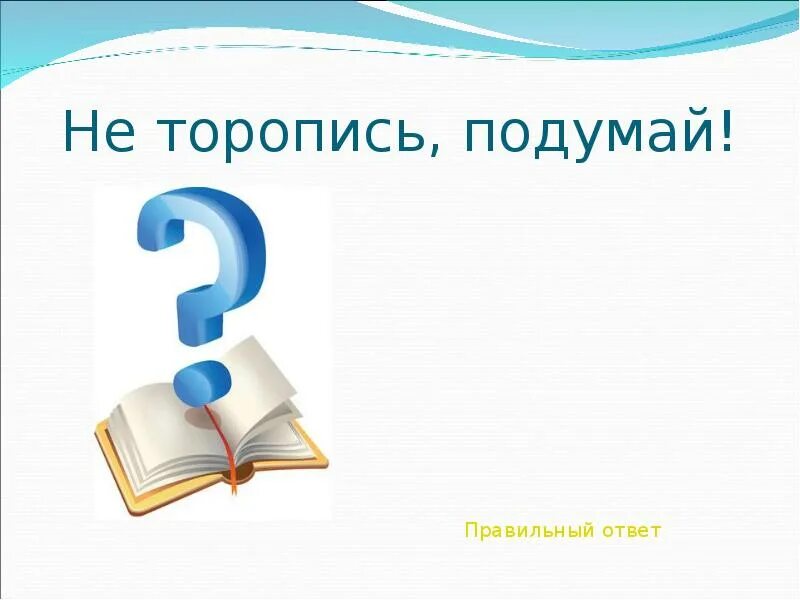 Не торопись, подумай!

Правильный ответ